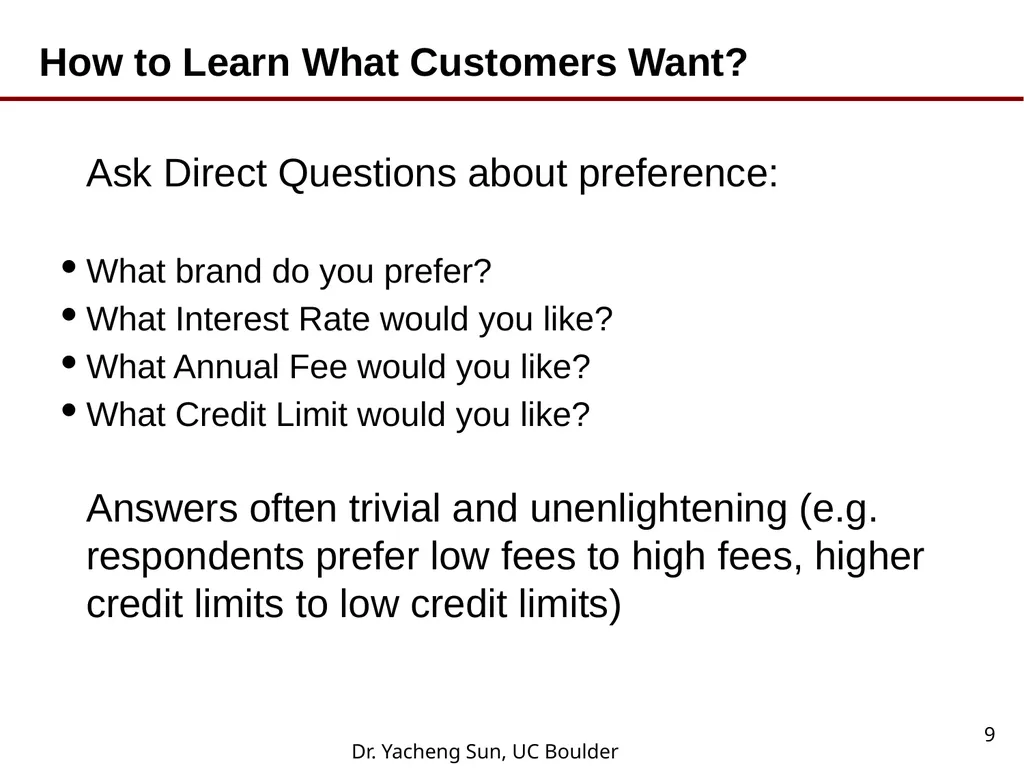 How to Learn What Customers Want?

Ask Direct Questions about preference:

• What brand do you prefer?
• What Interest Rate would you like?
• What Annual Fee would you like?
• What Credit Limit would you like?

Answers often trivial and unenlightening (e.g. respondents prefer low fees to high fees, higher credit limits to low credit limits)

9

Dr. Yacheng Sun, UC Boulder